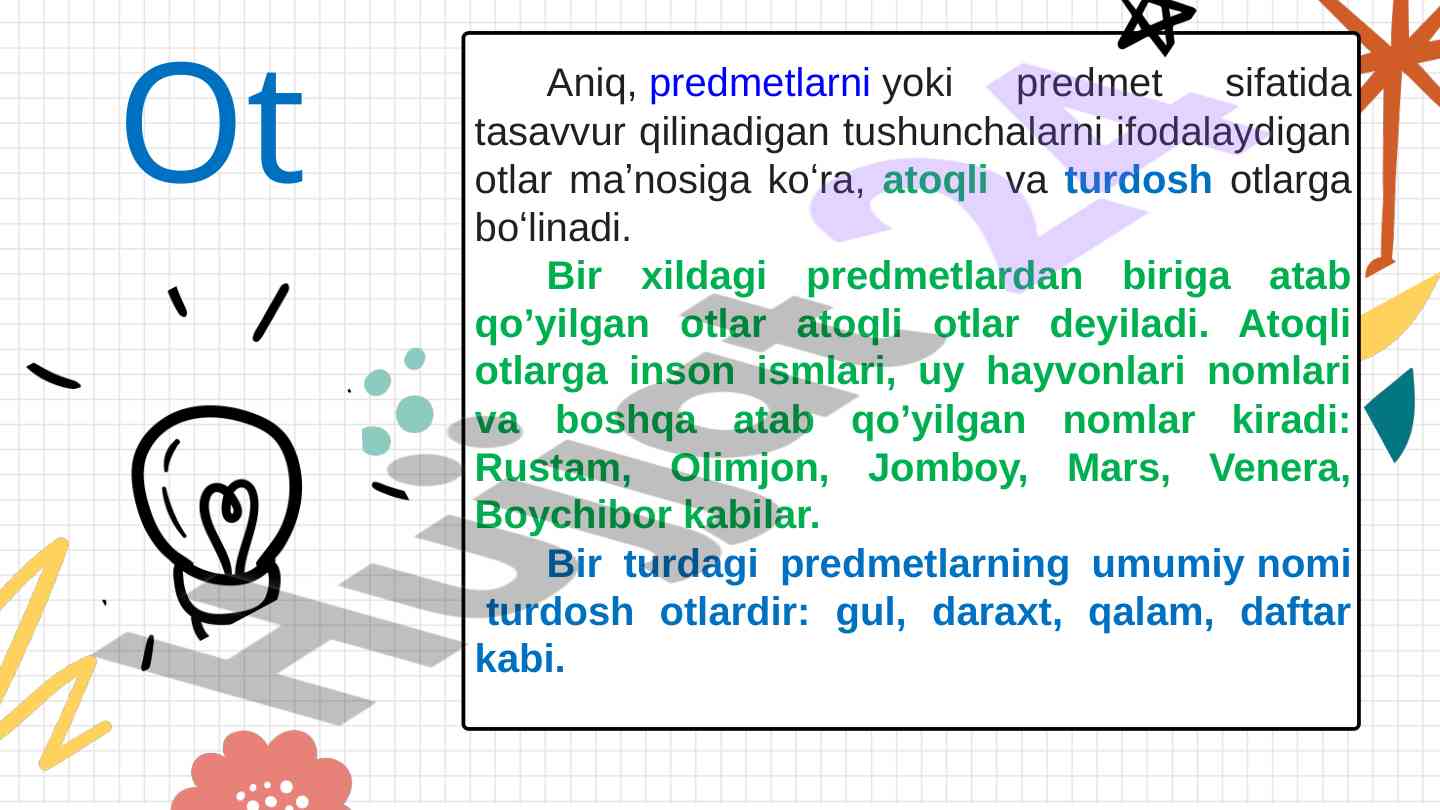 Ot

Aniq, predmetlarni yoki predmet sifatida tasavvur qilinadigan tushunchalarni ifodalaydigan otlar ma’nosiga ko‘ra, atoqli va turdosh otlarga bo‘linadi.

Bir xildagi predmetlardan biriga atab qo’yilgan otlar atoqli otlar deyiladi. Atoqli otlarga inson ismlari, uy hayvonlari nomlari va boshqa atab qo’yilgan nomlar kiradi: Rustam, Olimjon, Jomboy, Mars, Venera, Boychibor kabilar.

Bir turdagi predmetlarning umumiy nomi turdosh otlardir: gul, daraxt, qalam, daftar kabi.

Hujjat24